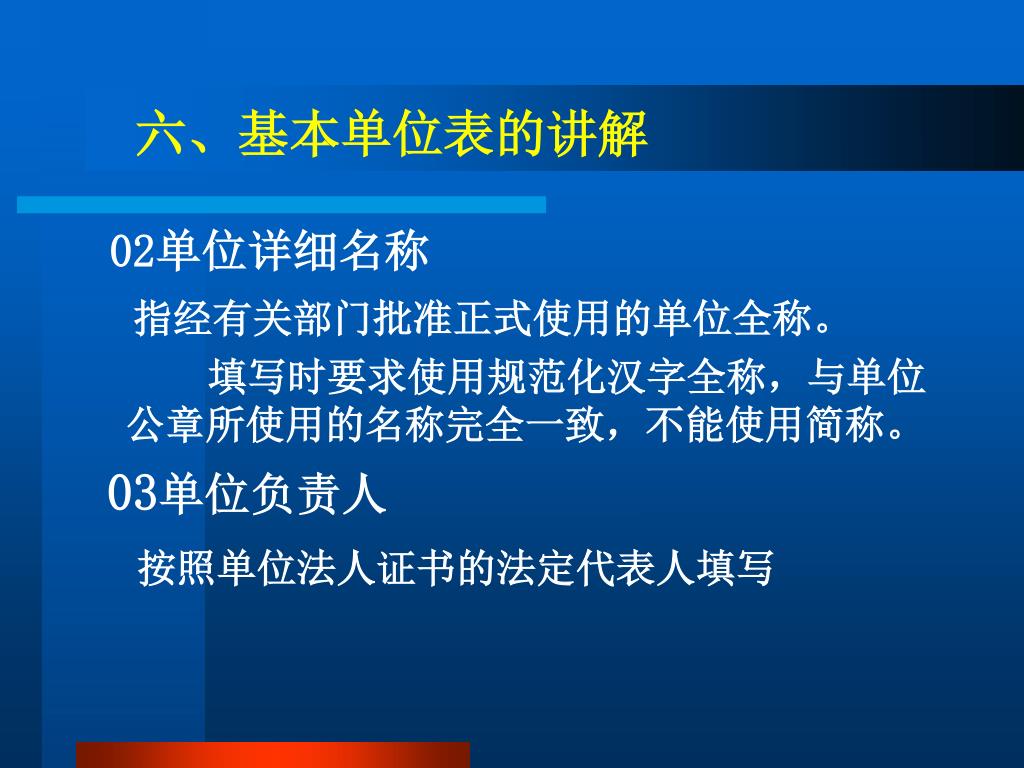 六、基本单位表的讲解

02单位详细名称

指经有关部门批准正式使用的单位全称。

填写时要求使用规范化汉字全称，与单位公章所使用的名称完全一致，不能使用简称。

03单位负责人

按照单位法人证书的法定代表人填写